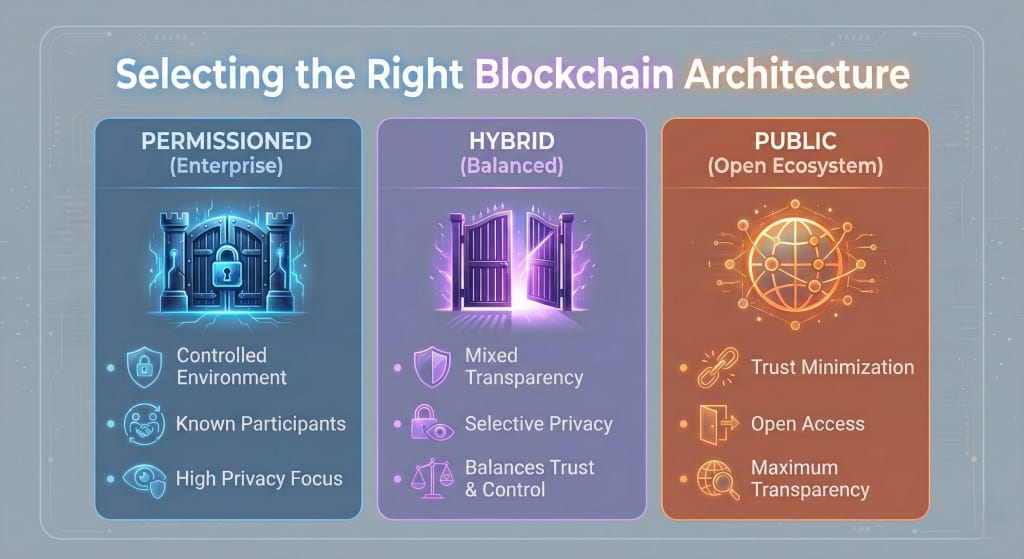 Selecting the Right Blockchain Architecture

PERMISSIONED
(Enterprise)

Controlled Environment

Known Participants

High Privacy Focus

HYBRID
(Balanced)

Mixed Transparency

Selective Privacy

Balances Trust & Control

PUBLIC
(Open Ecosystem)

Trust Minimization

Open Access

Maximum Transparency